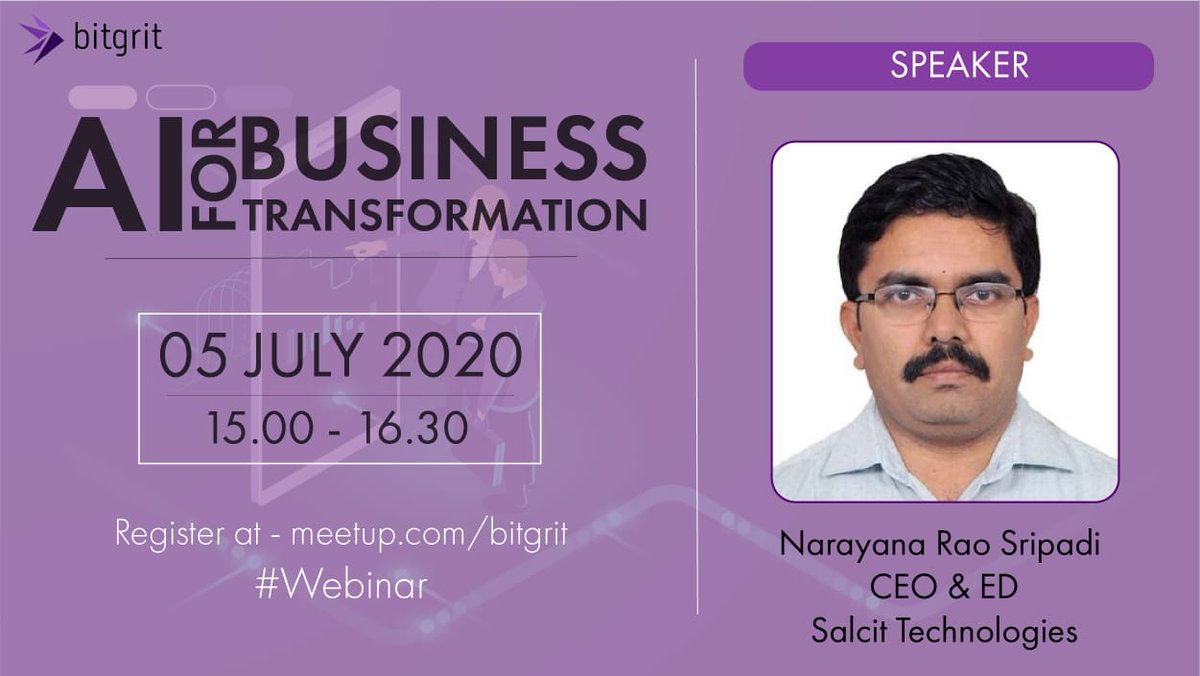 bitgrit

AI FOR BUSINESS TRANSFORMATION

05 JULY 2020
15.00 - 16.30

Register at - meetup.com/bitgrit
#Webinar

SPEAKER

Narayana Rao Sripadi
CEO & ED
Salcit Technologies